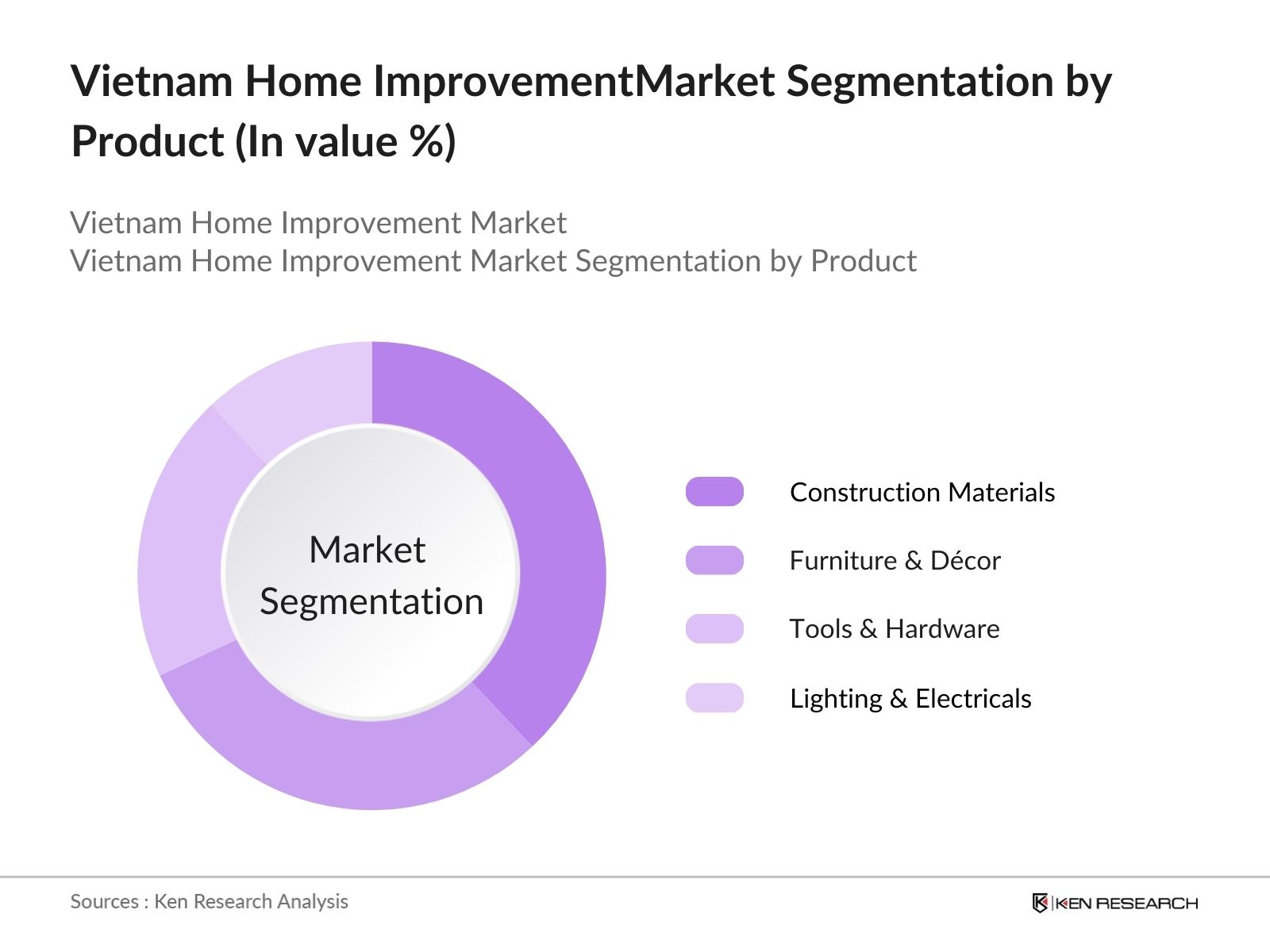 Vietnam Home ImprovementMarket Segmentation by Product (In value %)

Vietnam Home Improvement Market
Vietnam Home Improvement Market Segmentation by Product

Market Segmentation

Construction Materials
Furniture & Décor
Tools & Hardware
Lighting & Electricals

Sources : Ken Research Analysis

KEN RESEARCH